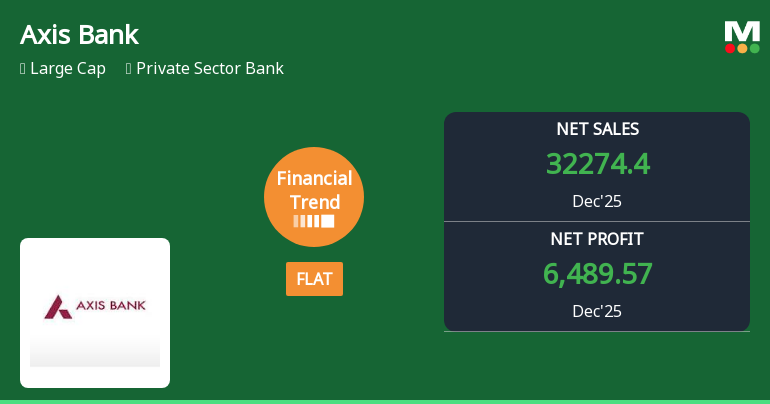 Axis Bank

Large Cap  Private Sector Bank

M

AXIS BANK

Financial Trend

FLAT

NET SALES
32274.4
Dec'25

NET PROFIT
6,489.57
Dec'25